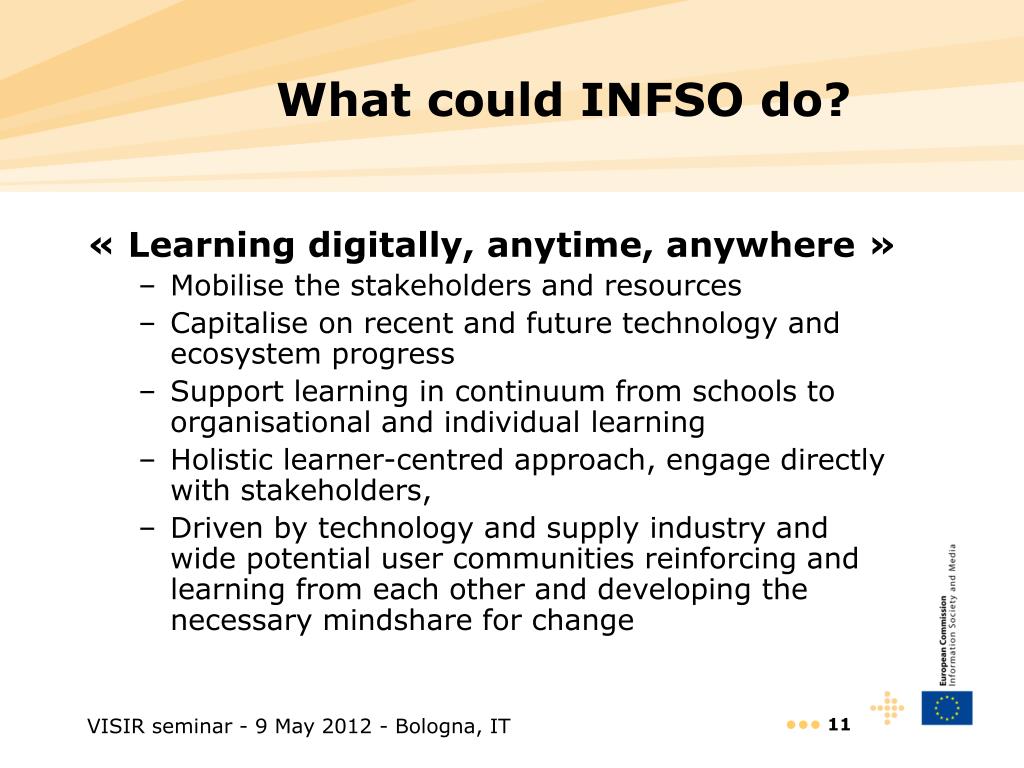 What could INFSO do?

« Learning digitally, anytime, anywhere »

– Mobilise the stakeholders and resources
– Capitalise on recent and future technology and ecosystem progress
– Support learning in continuum from schools to organisational and individual learning
– Holistic learner-centred approach, engage directly with stakeholders,
– Driven by technology and supply industry and wide potential user communities reinforcing and learning from each other and developing the necessary mindshare for change

European Commission
Information Society and Media

VISIR seminar - 9 May 2012 - Bologna, IT

11